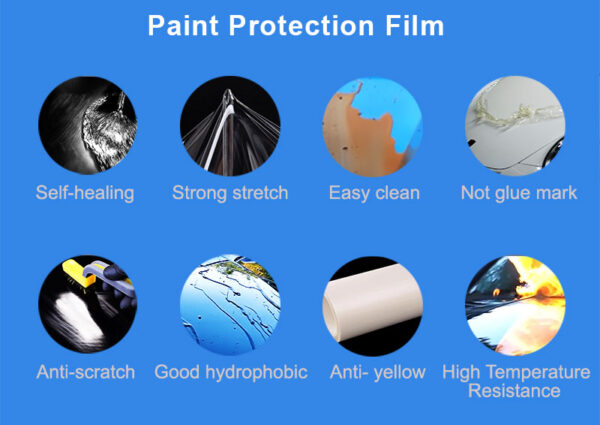 Paint Protection Film

Self-healing

Strong stretch

Easy clean

Not glue mark

Anti-scratch

Good hydrophobic

Anti- yellow

High Temperature Resistance